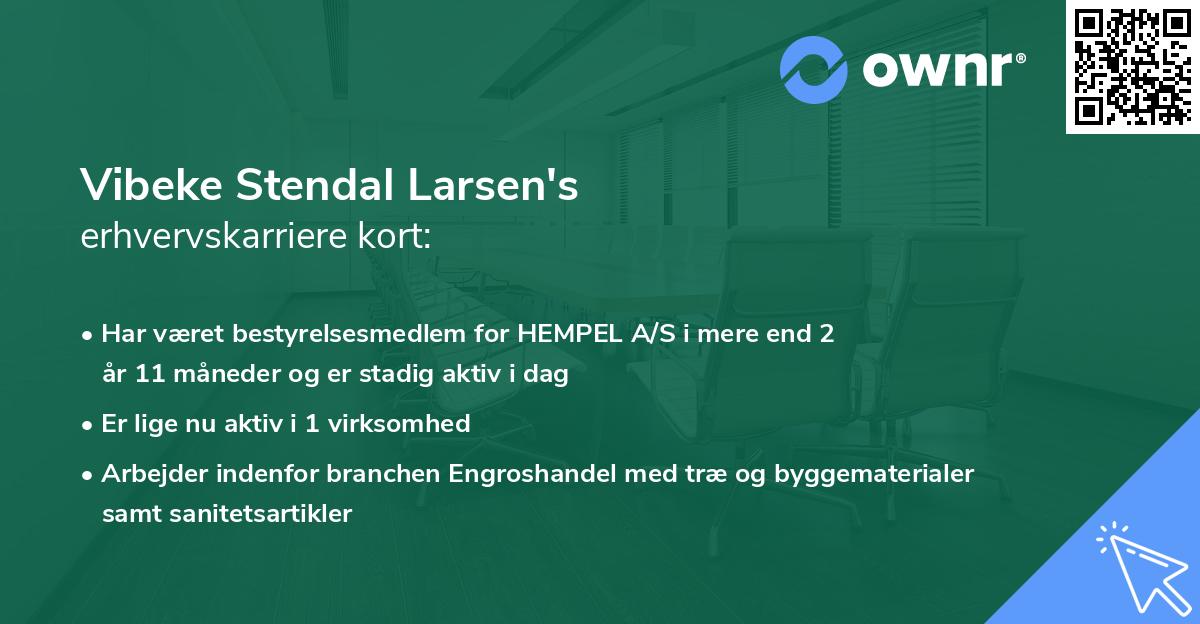 ownr®

Vibeke Stendal Larsen's
erhvervskarriere kort:

• Har været bestyrelsesmedlem for HEMPEL A/S i mere end 2 år 11 måneder og er stadig aktiv i dag
• Er lige nu aktiv i 1 virksomhed
• Arbejder indenfor branchen Engroshandel med træ og byggematerialer samt sanitetsartikler